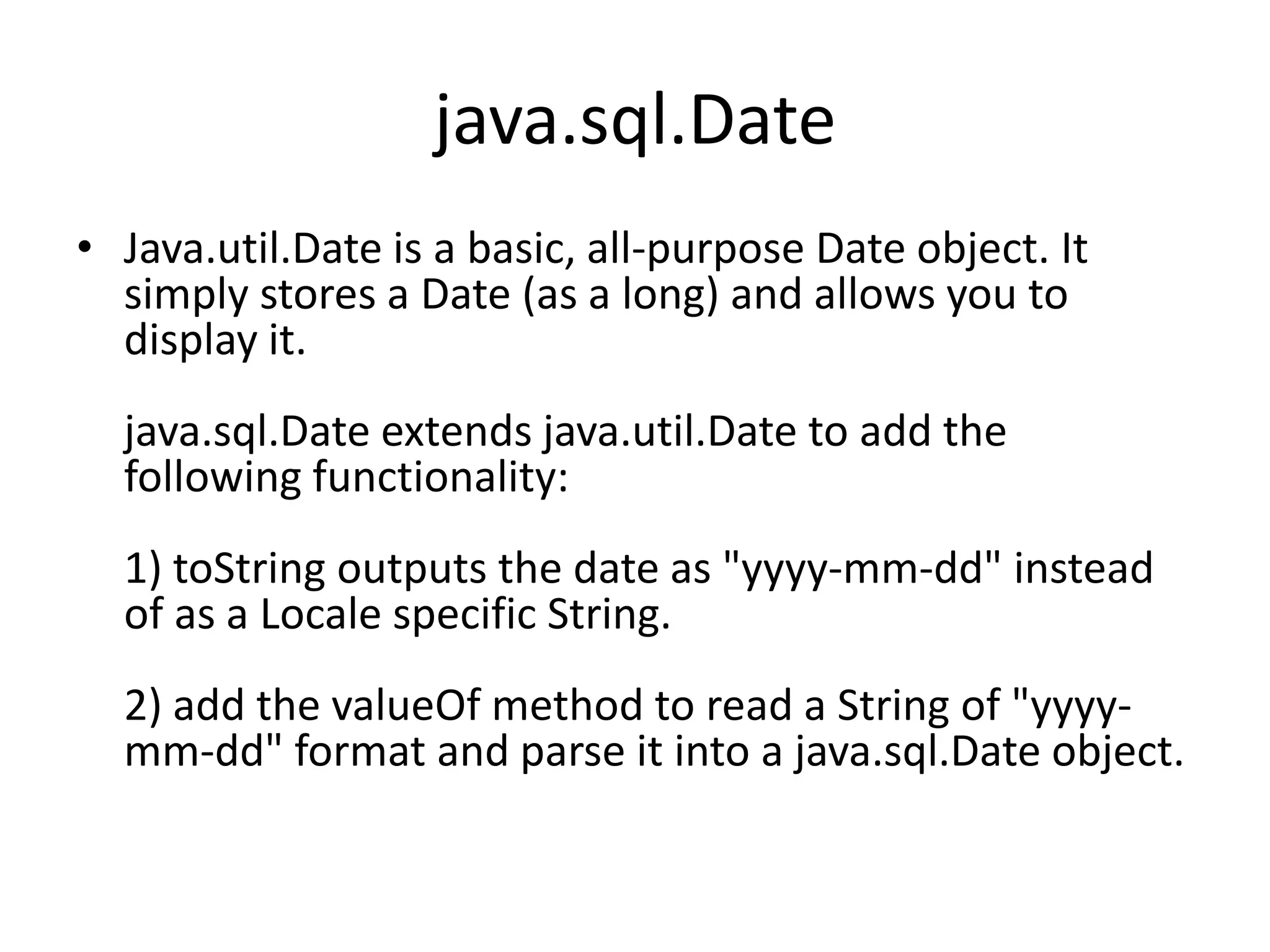 java.sql.Date

• Java.util.Date is a basic, all-purpose Date object. It simply stores a Date (as a long) and allows you to display it.

java.sql.Date extends java.util.Date to add the following functionality:

1) toString outputs the date as "yyyy-mm-dd" instead of as a Locale specific String.

2) add the valueOf method to read a String of "yyyy-mm-dd" format and parse it into a java.sql.Date object.